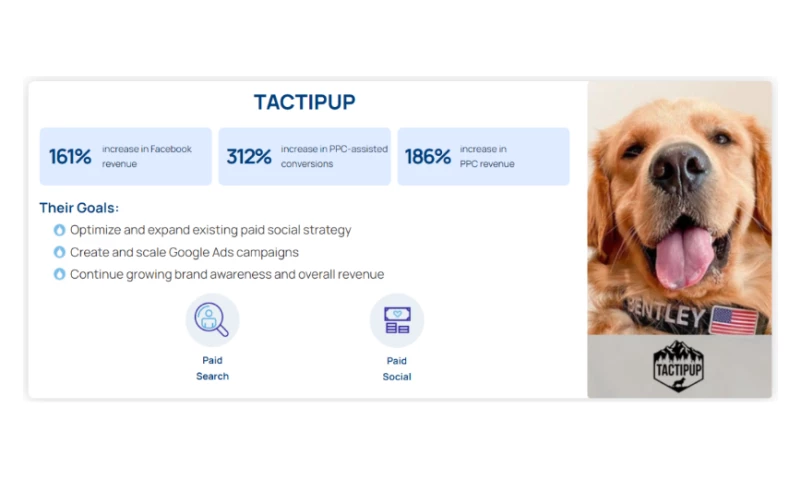 TACTIPUP

161% increase in Facebook revenue

312% increase in PPC-assisted conversions

186% increase in PPC revenue

Their Goals:

Optimize and expand existing paid social strategy

Create and scale Google Ads campaigns

Continue growing brand awareness and overall revenue

Paid Search

Paid Social

BENTLEY

TACTIPUP